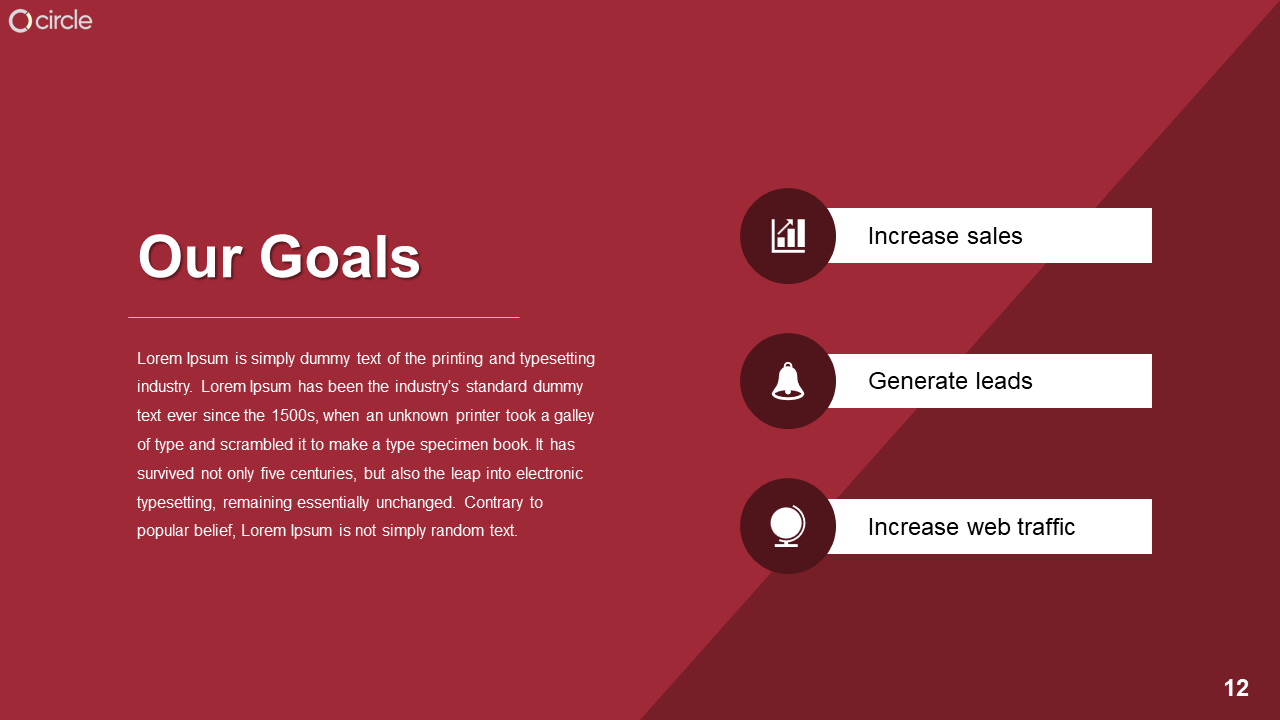 circle

Our Goals

Lorem Ipsum is simply dummy text of the printing and typesetting industry. Lorem Ipsum has been the industry's standard dummy text ever since the 1500s, when an unknown printer took a galley of type and scrambled it to make a type specimen book. It has survived not only five centuries, but also the leap into electronic typesetting, remaining essentially unchanged. Contrary to popular belief, Lorem Ipsum is not simply random text.

Increase sales

Generate leads

Increase web traffic

12